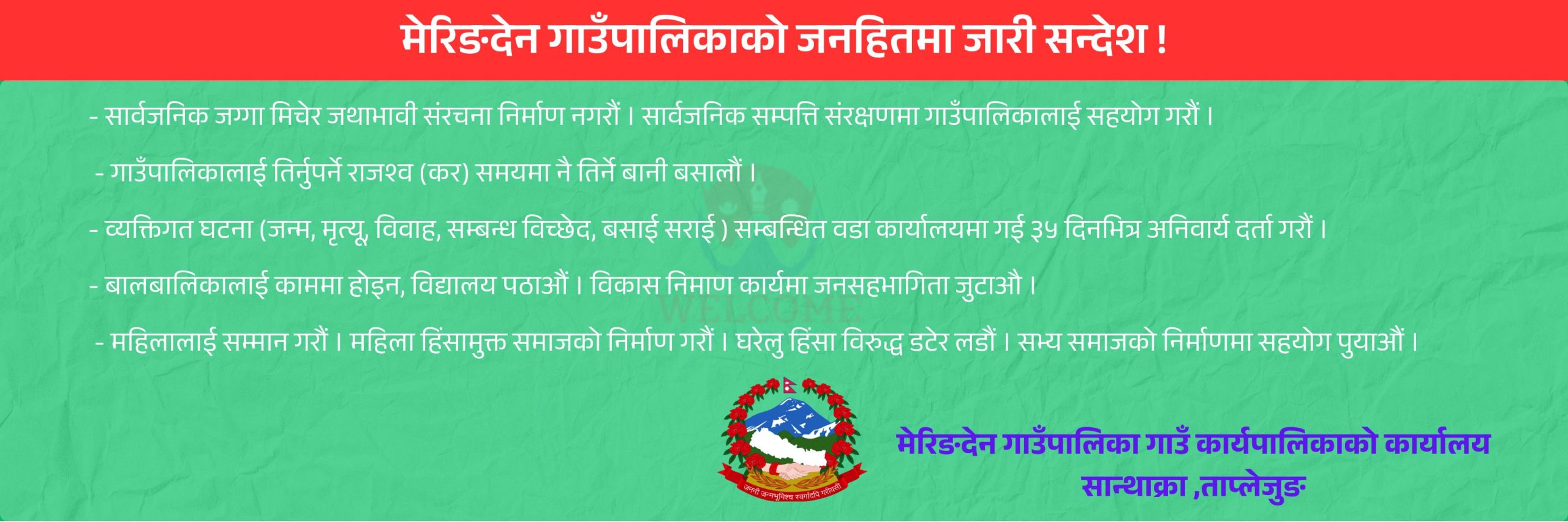 मेरिङदेन गाउँपालिकाको जनहितमा जारी सन्देश !

- सार्वजनिक जग्गा मिचेर जथाभावी संरचना निर्माण नगरौं । सार्वजनिक सम्पत्ति संरक्षणमा गाउँपालिकालाई सहयोग गरौं ।

- गाउँपालिकालाई तिर्नुपर्ने राजश्व (कर) समयमा नै तिर्ने बानी बसालौं ।

- व्यक्तिगत घटना (जन्म, मृत्यू, विवाह, सम्बन्ध विच्छेद, बसाई सराई ) सम्बन्धित वडा कार्यालयमा गई ३५ दिनभित्र अनिवार्य दर्ता गरौं ।

- बालबालिकालाई काममा होइन, विद्यालय पठाऔं । विकास निमाण कार्यमा जनसहभागिता जुटाऔ ।

- महिलालाई सम्मान गरौं । महिला हिंसामुक्त समाजको निर्माण गरौं । घरेलु हिंसा विरुद्ध डटेर लडौं । सभ्य समाजको निर्माणमा सहयोग पुयाऔं ।

WELCOME

जननी जन्मभूमिश्च स्वर्गादपि गरीयसी

मेरिङदेन गाउँपालिका गाउँ कार्यपालिकाको कार्यालय
सान्थाक्रा ,ताप्लेजुङ